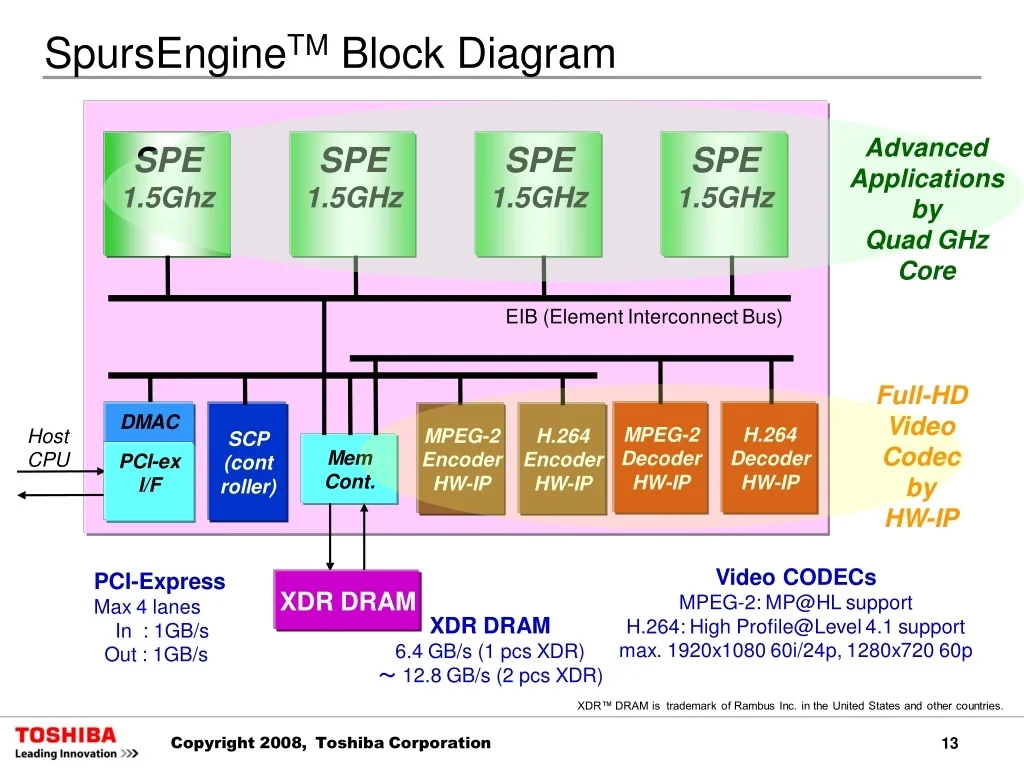 SpursEngine$^{TM}$ Block Diagram

SPE 1.5Ghz

SPE 1.5GHz

SPE 1.5GHz

SPE 1.5GHz

Advanced Applications by Quad GHz Core

EIB (Element Interconnect Bus)

Host CPU

DMAC

PCI-ex I/F

SCP (cont roller)

Mem Cont.

MPEG-2 Encoder HW-IP

H.264 Encoder HW-IP

MPEG-2 Decoder HW-IP

H.264 Decoder HW-IP

Full-HD Video Codec by HW-IP

PCI-Express
Max 4 lanes
In : 1GB/s
Out : 1GB/s

XDR DRAM

XDR DRAM
6.4 GB/s (1 pcs XDR)
～ 12.8 GB/s (2 pcs XDR)

Video CODECs
MPEG-2: MP@HL support
H.264: High Profile@Level 4.1 support
max. 1920x1080 60i/24p, 1280x720 60p

XDR™ DRAM is trademark of Rambus Inc. in the United States and other countries.

TOSHIBA
Leading Innovation >>>

Copyright 2008, Toshiba Corporation

13